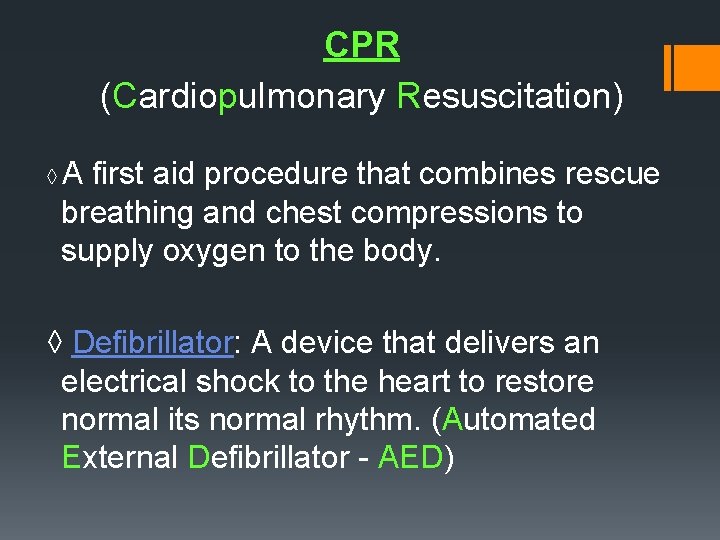 CPR
(Cardiopulmonary Resuscitation)

◊ A first aid procedure that combines rescue breathing and chest compressions to supply oxygen to the body.

◊ Defibrillator: A device that delivers an electrical shock to the heart to restore normal its normal rhythm. (Automated External Defibrillator - AED)